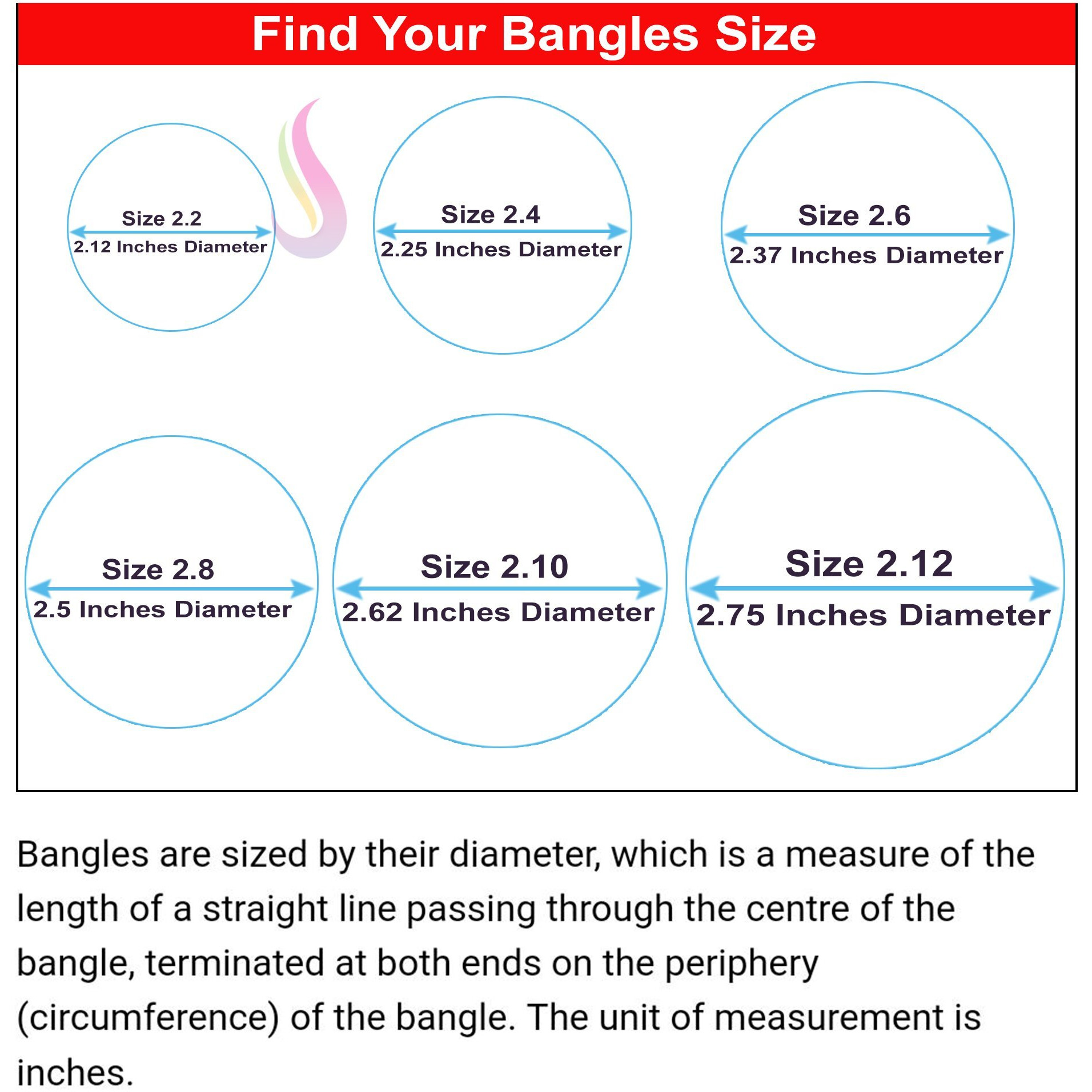 Find Your Bangles Size

Size 2.2
2.12 Inches Diameter

Size 2.4
2.25 Inches Diameter

Size 2.6
2.37 Inches Diameter

Size 2.8
2.5 Inches Diameter

Size 2.10
2.62 Inches Diameter

Size 2.12
2.75 Inches Diameter

Bangles are sized by their diameter, which is a measure of the length of a straight line passing through the centre of the bangle, terminated at both ends on the periphery (circumference) of the bangle. The unit of measurement is inches.